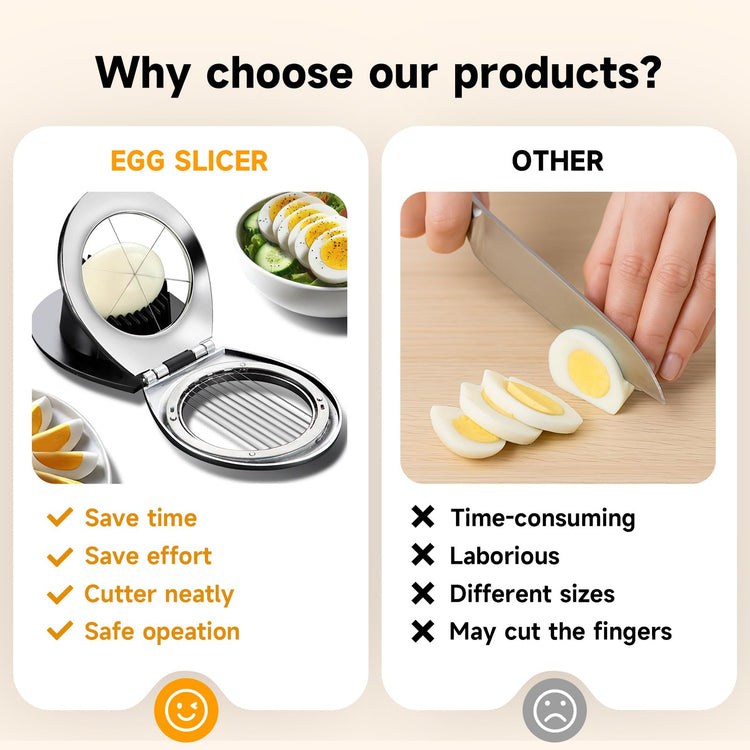 Why choose our products?

EGG SLICER

✓ Save time
✓ Save effort
✓ Cutter neatly
✓ Safe opeation

OTHER

✗ Time-consuming
✗ Laborious
✗ Different sizes
✗ May cut the fingers